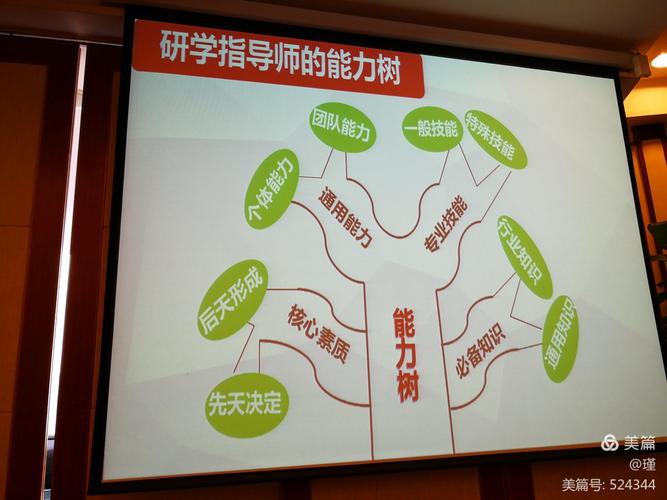 研学指导师的能力树

团队能力
个体能力
通用能力
一般技能
特殊技能
专业技能
后天形成
先天决定
核心素质
能力树
行业知识
通用知识
必备知识

美篇
@瑾
美篇号: 524344